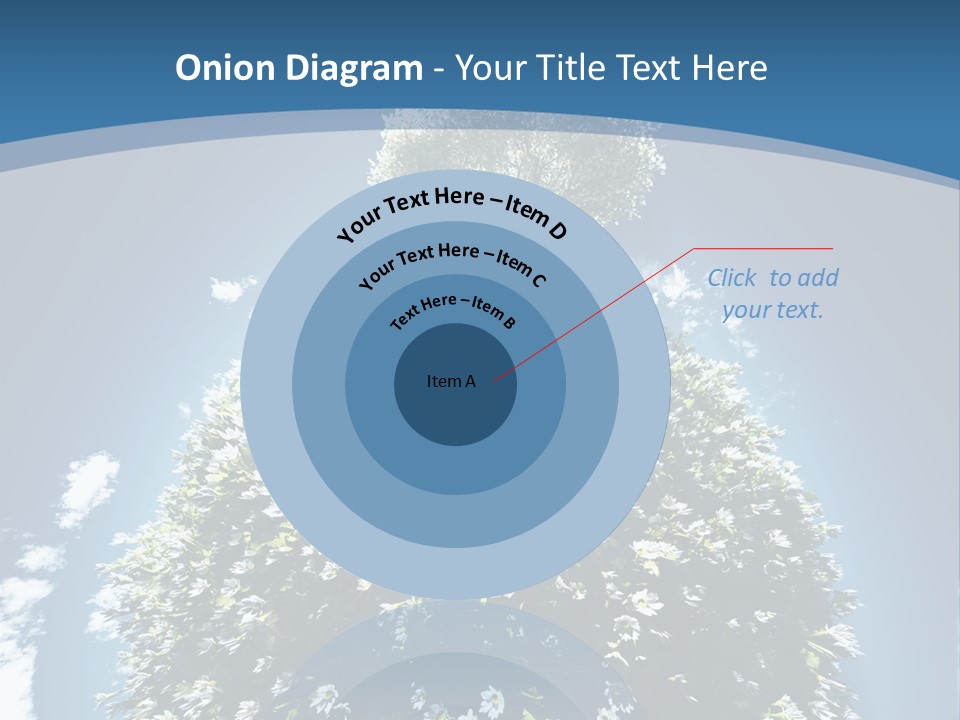 Onion Diagram - Your Title Text Here

Your Text Here – Item D

Your Text Here – Item C

Text Here – Item B

Item A

Click to add your text.